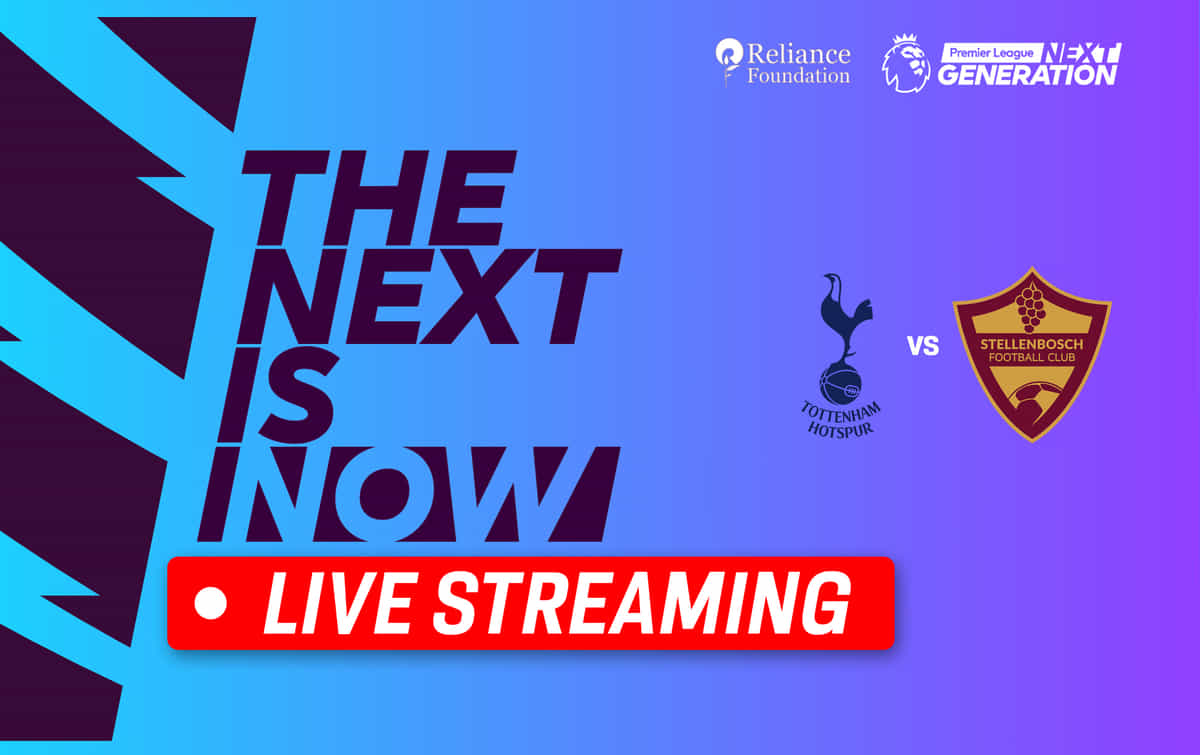 Reliance Foundation

Premier League NEXT GENERATION

THE NEXT IS NOW

TOTTENHAM HOTSPUR

VS

STELLENBOSCH FOOTBALL CLUB

LIVE STREAMING